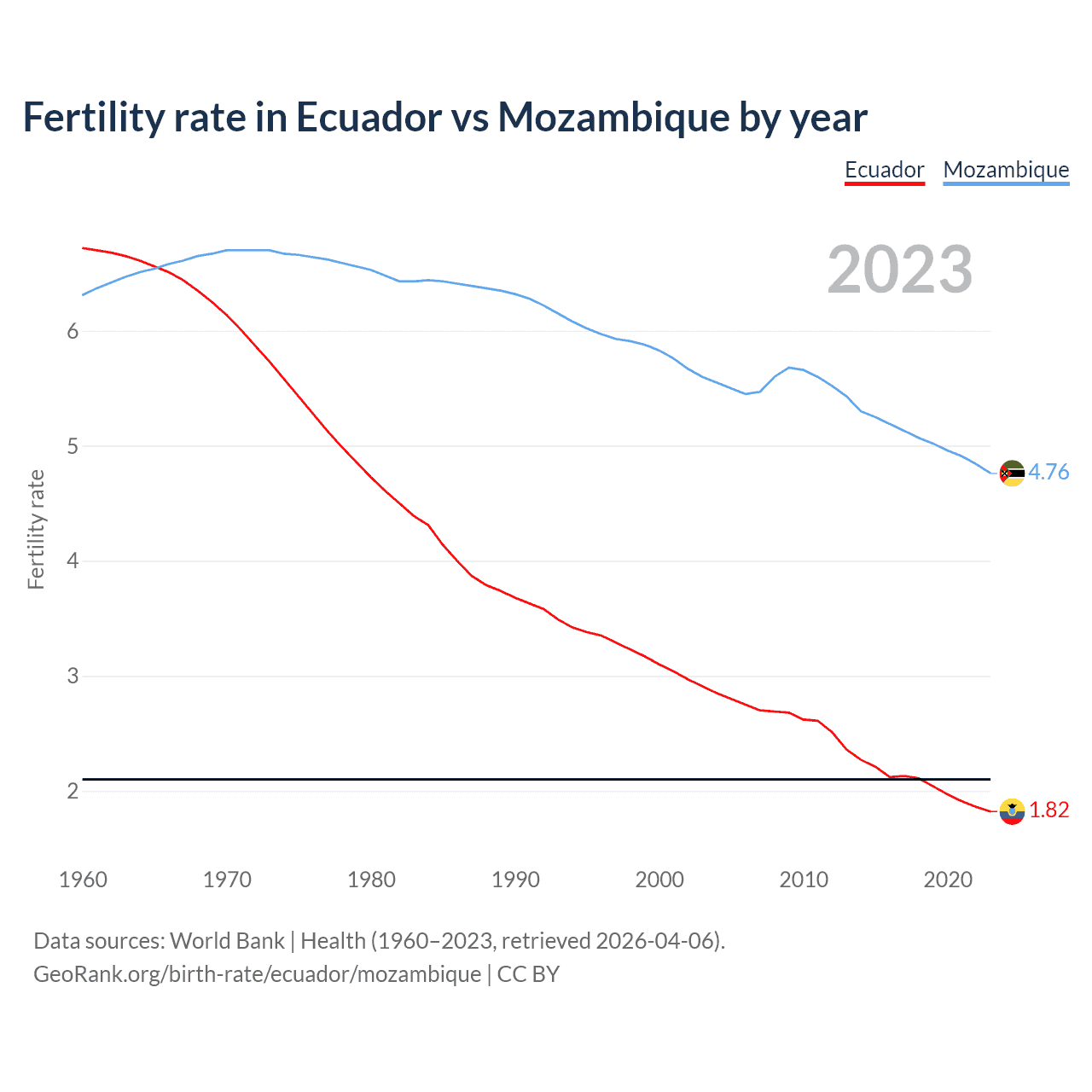 Fertility rate in Ecuador vs Mozambique by year

Ecuador Mozambique

2023

Fertility rate

6
5
4
3
2

4.76
1.82

1960 1970 1980 1990 2000 2010 2020

Data sources: World Bank | Health (1960–2023, retrieved 2026-04-06).
GeoRank.org/birth-rate/ecuador/mozambique | CC BY